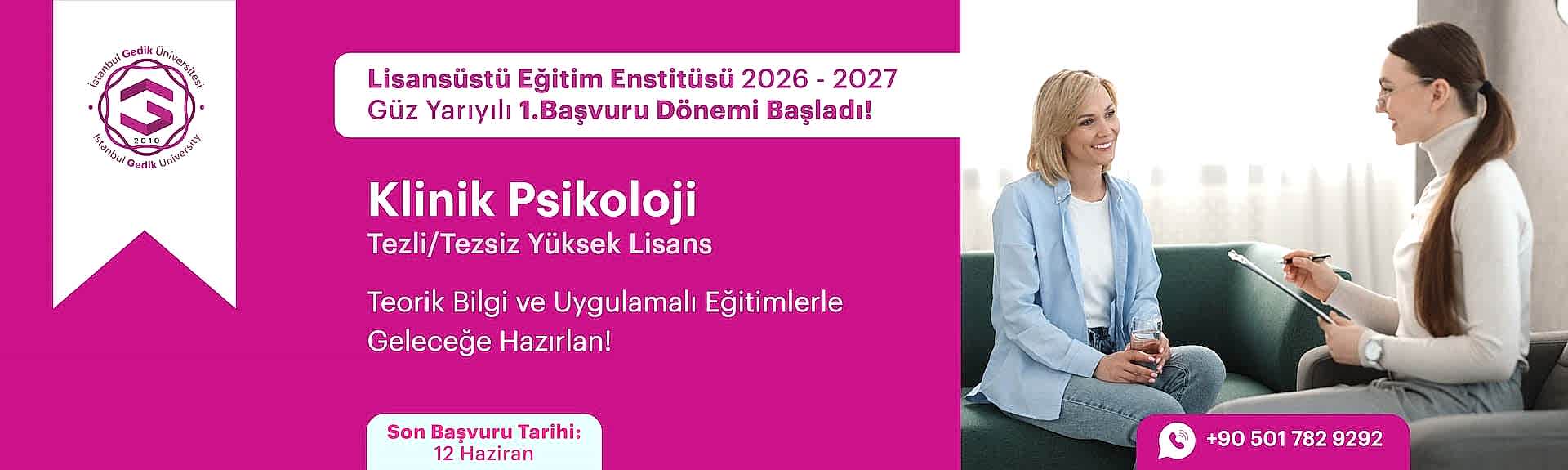 İstanbul Gedik Üniversitesi
2010
İstanbul Gedik University

Lisansüstü Eğitim Enstitüsü 2026 - 2027 Güz Yarıyılı 1.Başvuru Dönemi Başladı!

Klinik Psikoloji
Tezli/Tezsiz Yüksek Lisans

Teorik Bilgi ve Uygulamalı Eğitimlerle Geleceğe Hazırlan!

Son Başvuru Tarihi:
12 Haziran

+90 501 782 9292